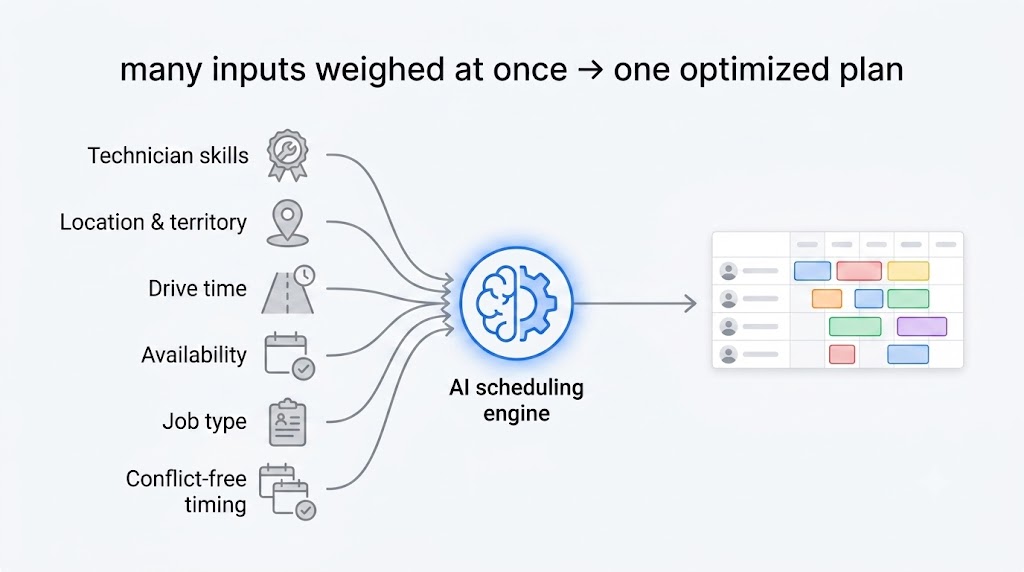 many inputs weighed at once → one optimized plan

Technician skills

Location & territory

Drive time

Availability

Job type

Conflict-free timing

AI scheduling engine